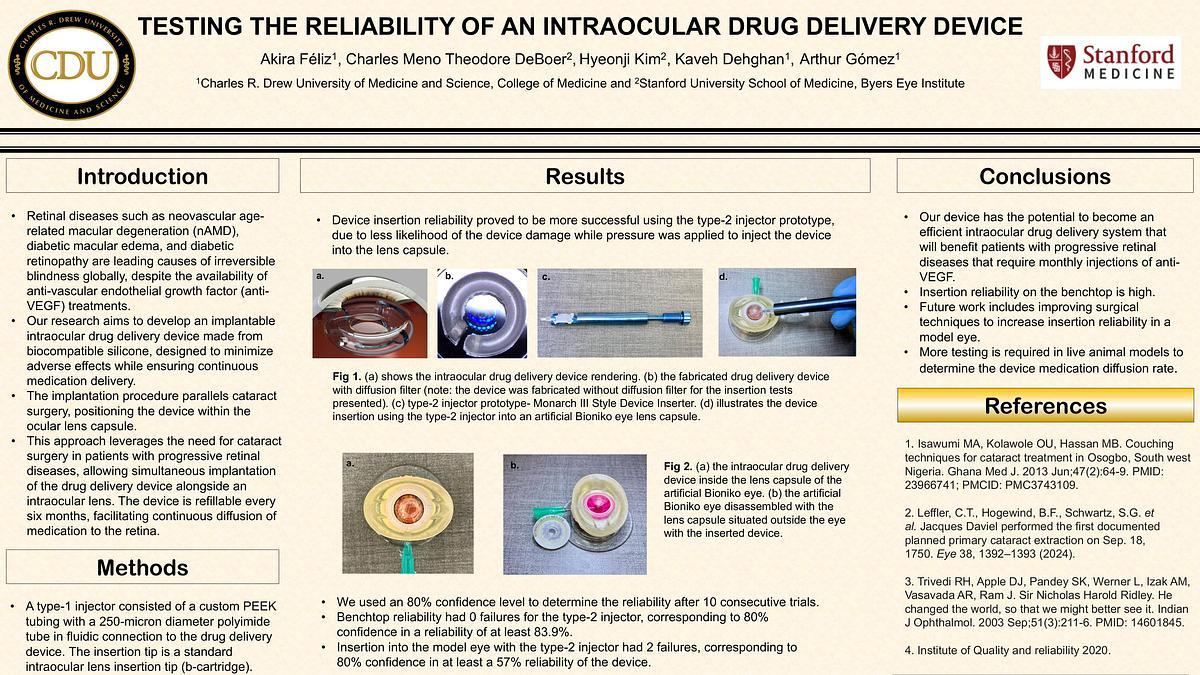 CHARLES R. DREW UNIVERSITY OF MEDICINE AND SCIENCE
CDU

TESTING THE RELIABILITY OF AN INTRAOCULAR DRUG DELIVERY DEVICE

Akira Féliz$^1$, Charles Meno Theodore DeBoer$^2$, Hyeonji Kim$^2$, Kaveh Dehghan$^1$, Arthur Gómez$^1$

$^1$Charles R. Drew University of Medicine and Science, College of Medicine and $^2$Stanford University School of Medicine, Byers Eye Institute

Stanford MEDICINE

Introduction

• Retinal diseases such as neovascular age-related macular degeneration (nAMD), diabetic macular edema, and diabetic retinopathy are leading causes of irreversible blindness globally, despite the availability of anti-vascular endothelial growth factor (anti-VEGF) treatments.
• Our research aims to develop an implantable intraocular drug delivery device made from biocompatible silicone, designed to minimize adverse effects while ensuring continuous medication delivery.
• The implantation procedure parallels cataract surgery, positioning the device within the ocular lens capsule.
• This approach leverages the need for cataract surgery in patients with progressive retinal diseases, allowing simultaneous implantation of the drug delivery device alongside an intraocular lens. The device is refillable every six months, facilitating continuous diffusion of medication to the retina.

Methods

• A type-1 injector consisted of a custom PEEK tubing with a 250-micron diameter polyimide tube in fluidic connection to the drug delivery device. The insertion tip is a standard intraocular lens insertion tip (b-cartridge).

Results

• Device insertion reliability proved to be more successful using the type-2 injector prototype, due to less likelihood of the device damage while pressure was applied to inject the device into the lens capsule.

a. b. c. d.

Fig 1. (a) shows the intraocular drug delivery device rendering. (b) the fabricated drug delivery device with diffusion filter (note: the device was fabricated without diffusion filter for the insertion tests presented). (c) type-2 injector prototype- Monarch III Style Device Inserter. (d) illustrates the device insertion using the type-2 injector into an artificial Bioniko eye lens capsule.

a. b.

Fig 2. (a) the intraocular drug delivery device inside the lens capsule of the artificial Bioniko eye. (b) the artificial Bioniko eye disassembled with the lens capsule situated outside the eye with the inserted device.

• We used an 80% confidence level to determine the reliability after 10 consecutive trials.
• Benchtop reliability had 0 failures for the type-2 injector, corresponding to 80% confidence in a reliability of at least 83.9%.
• Insertion into the model eye with the type-2 injector had 2 failures, corresponding to 80% confidence in at least a 57% reliability of the device.

Conclusions

• Our device has the potential to become an efficient intraocular drug delivery system that will benefit patients with progressive retinal diseases that require monthly injections of anti-VEGF.
• Insertion reliability on the benchtop is high.
• Future work includes improving surgical techniques to increase insertion reliability in a model eye.
• More testing is required in live animal models to determine the device medication diffusion rate.

References

1. Isawumi MA, Kolawole OU, Hassan MB. Couching techniques for cataract treatment in Osogbo, South west Nigeria. Ghana Med J. 2013 Jun;47(2):64-9. PMID: 23966741; PMCID: PMC3743109.

2. Leffler, C.T., Hogewind, B.F., Schwartz, S.G. et al. Jacques Daviel performed the first documented planned primary cataract extraction on Sep. 18, 1750. Eye 38, 1392–1393 (2024).

3. Trivedi RH, Apple DJ, Pandey SK, Werner L, Izak AM, Vasavada AR, Ram J. Sir Nicholas Harold Ridley. He changed the world, so that we might better see it. Indian J Ophthalmol. 2003 Sep;51(3):211-6. PMID: 14601845.

4. Institute of Quality and reliability 2020.